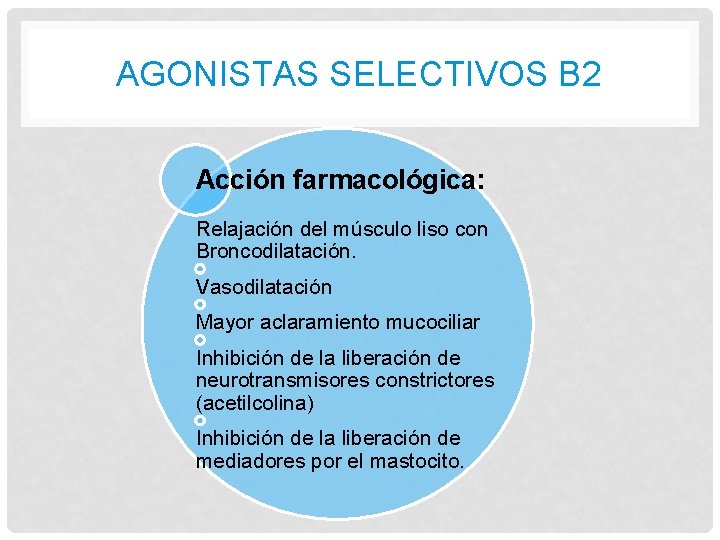 AGONISTAS SELECTIVOS B2

Acción farmacológica:

Relajación del músculo liso con Broncodilatación.

Vasodilatación

Mayor aclaramiento mucociliar

Inhibición de la liberación de neurotransmisores constrictores (acetilcolina)

Inhibición de la liberación de mediadores por el mastocito.